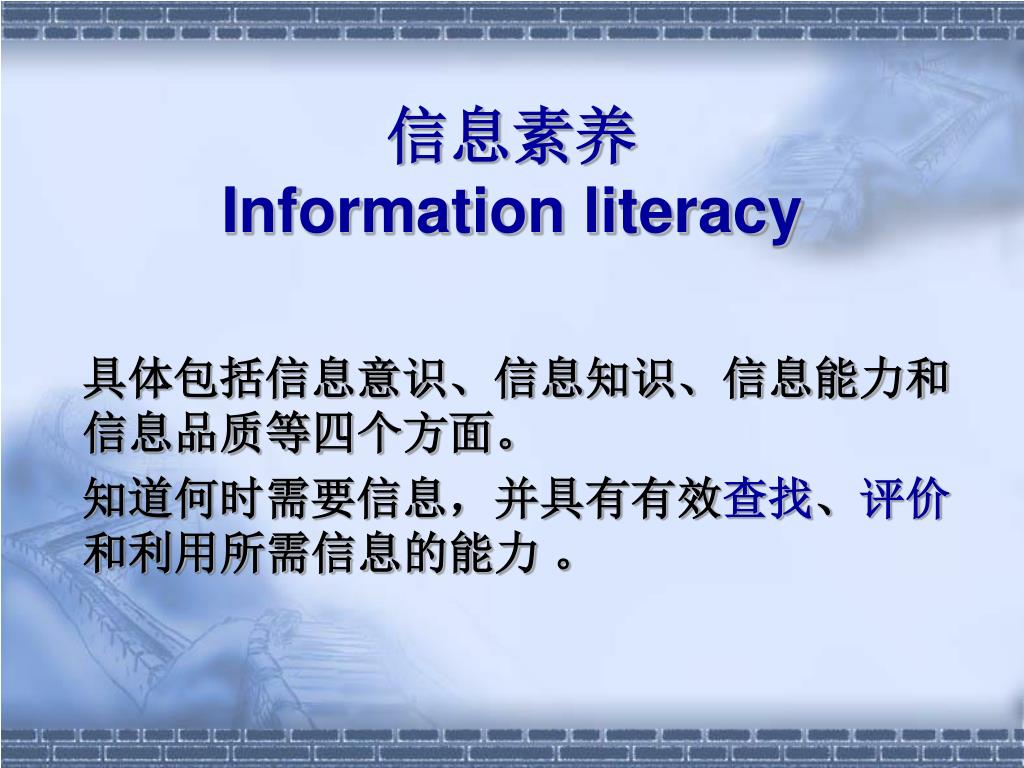 信息素养
Information literacy

具体包括信息意识、信息知识、信息能力和信息品质等四个方面。

知道何时需要信息，并具有有效查找、评价和利用所需信息的能力 。